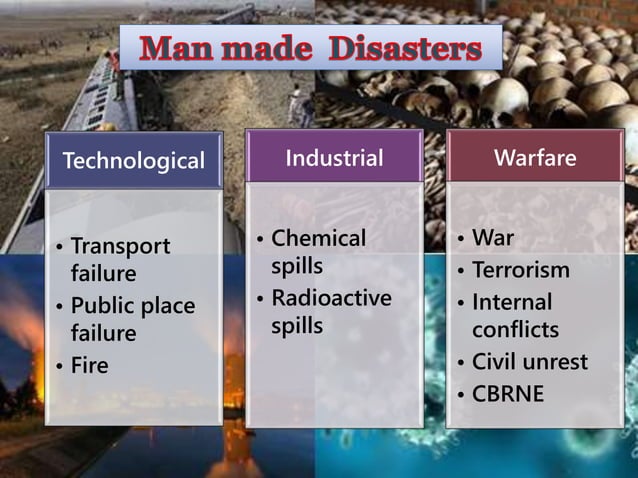 Man made Disasters

Technological

• Transport failure
• Public place failure
• Fire

Industrial

• Chemical spills
• Radioactive spills

Warfare

• War
• Terrorism
• Internal conflicts
• Civil unrest
• CBRNE